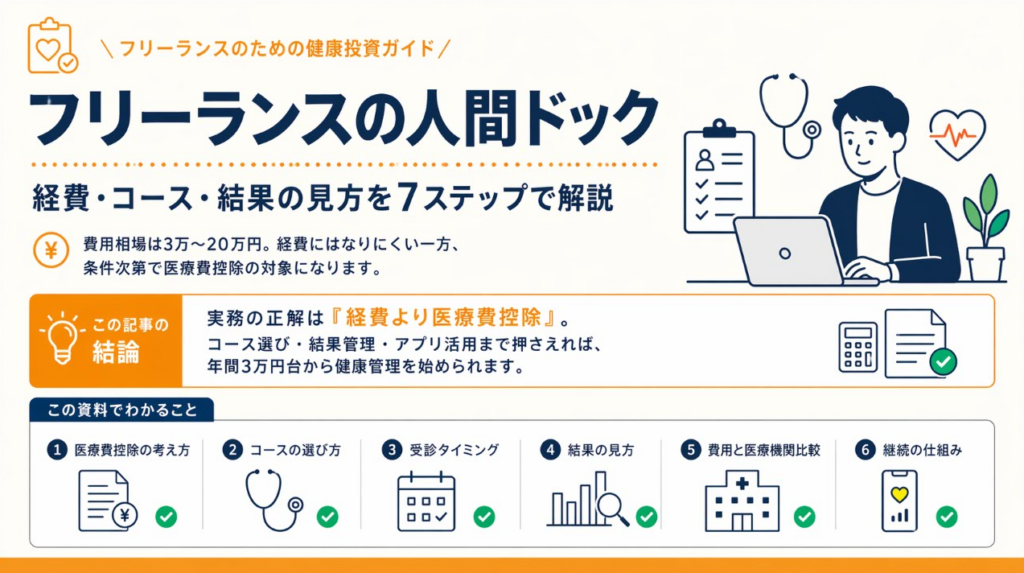 ＼フリーランスのための健康投資ガイド／

フリーランスの人間ドック

経費・コース・結果の見方を7ステップで解説

¥ 費用相場は3万〜20万円。経費にはなりにくい一方、条件次第で医療費控除の対象になります。

この記事の結論

実務の正解は『経費より医療費控除』。
コース選び・結果管理・アプリ活用まで押さえれば、年間3万円台から健康管理を始められます。

この資料でわかること

1 医療費控除の考え方

2 コースの選び方

3 受診タイミング

4 結果の見方

5 費用と医療機関比較

6 継続の仕組み